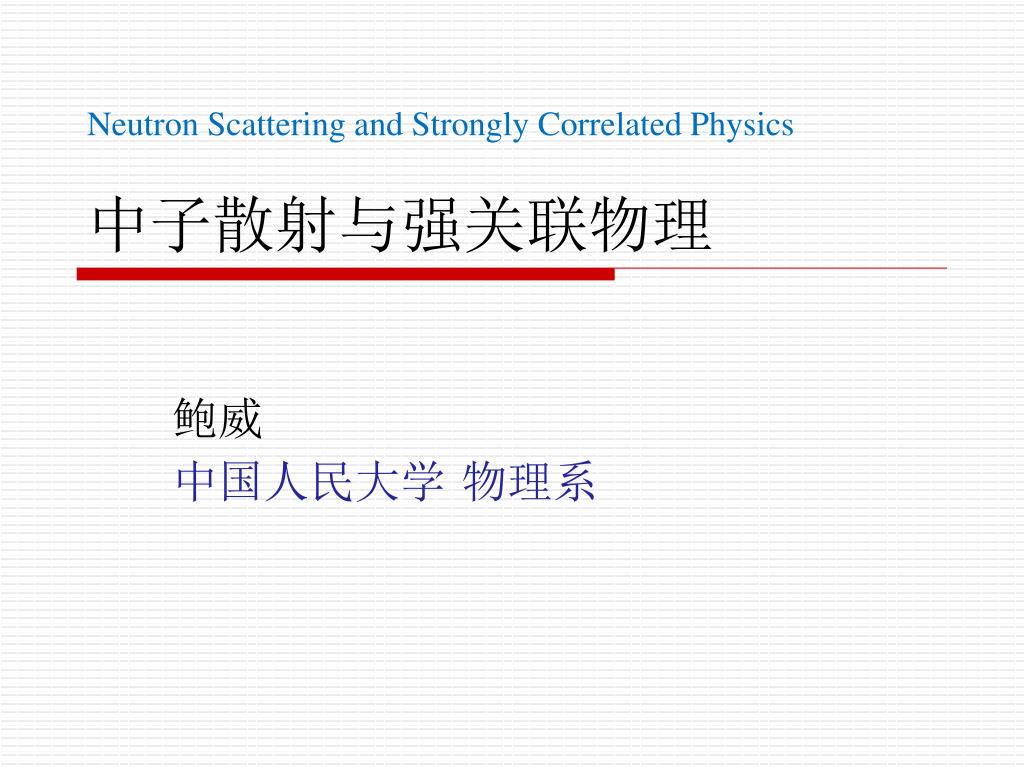 Neutron Scattering and Strongly Correlated Physics

中子散射与强关联物理

鲍威

中国人民大学 物理系